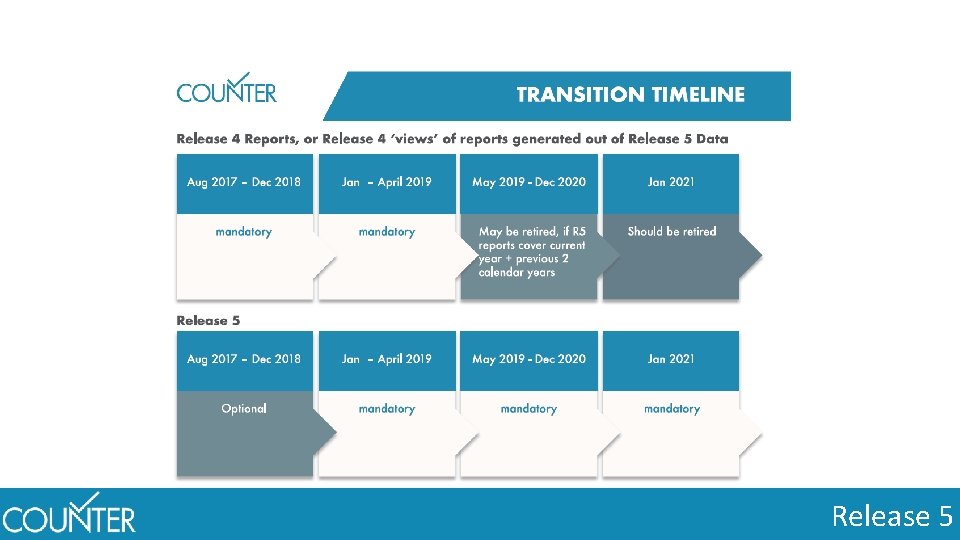 COUNTER

TRANSITION TIMELINE

Release 4 Reports, or Release 4 'views' of reports generated out of Release 5 Data

| Aug 2017 – Dec 2018 | Jan – April 2019 | May 2019 - Dec 2020 | Jan 2021 |
|---|---|---|---|
| mandatory | mandatory | May be retired, if R5 reports cover current year + previous 2 calendar years | Should be retired |

Release 5

| Aug 2017 – Dec 2018 | Jan – April 2019 | May 2019 - Dec 2020 | Jan 2021 |
|---|---|---|---|
| Optional | mandatory | mandatory | mandatory |

COUNTER

Release 5